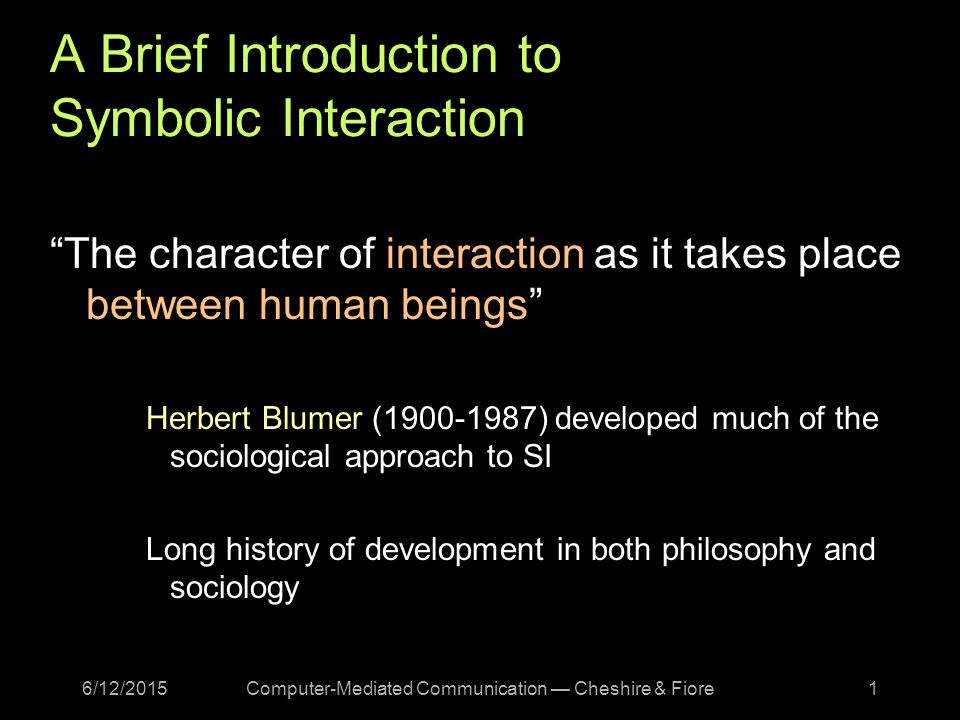 A Brief Introduction to Symbolic Interaction

“The character of interaction as it takes place between human beings”

Herbert Blumer (1900-1987) developed much of the sociological approach to SI

Long history of development in both philosophy and sociology

6/12/2015

Computer-Mediated Communication — Cheshire & Fiore

1